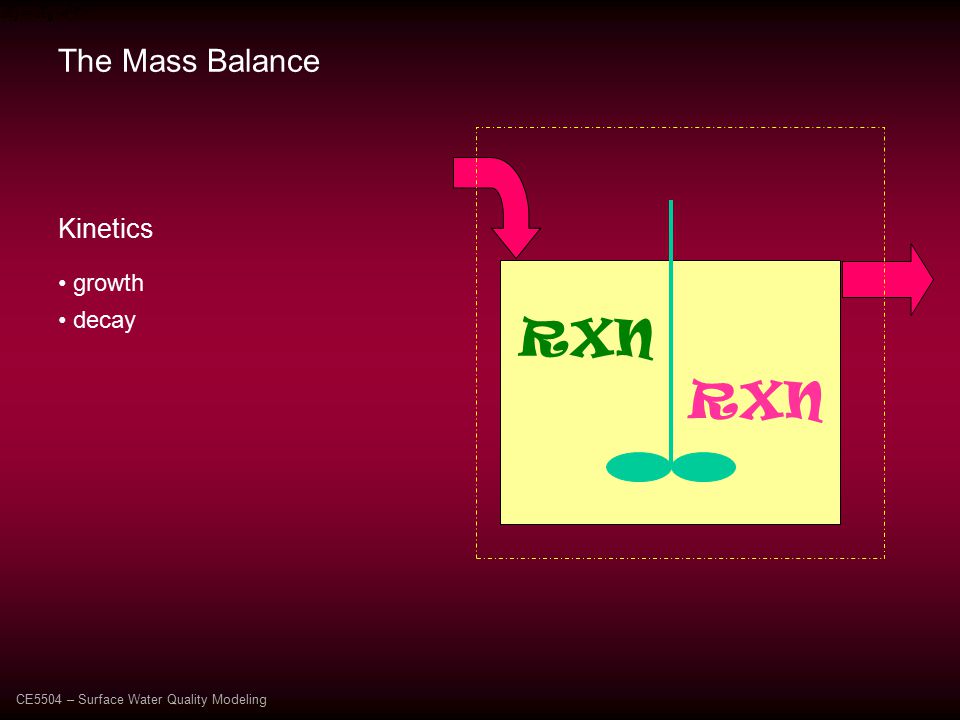 The Mass Balance

Kinetics

• growth
• decay

RXN

RXN

CE5504 – Surface Water Quality Modeling